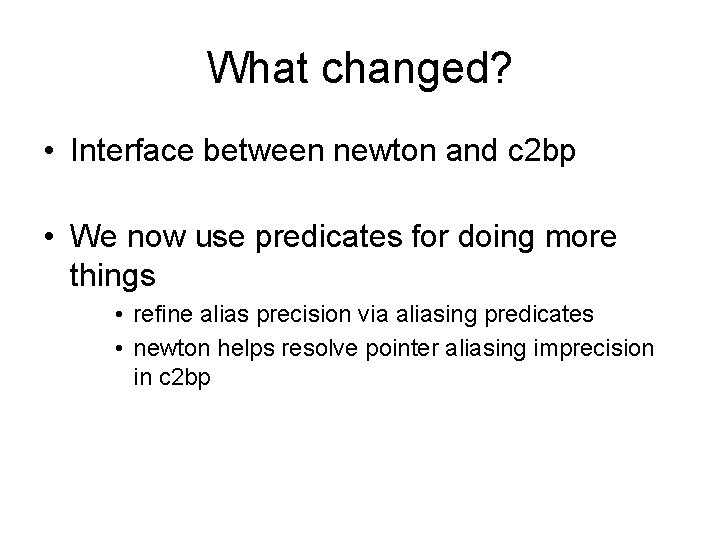 What changed?

• Interface between newton and c2bp

• We now use predicates for doing more things
  • refine alias precision via aliasing predicates
  • newton helps resolve pointer aliasing imprecision in c2bp